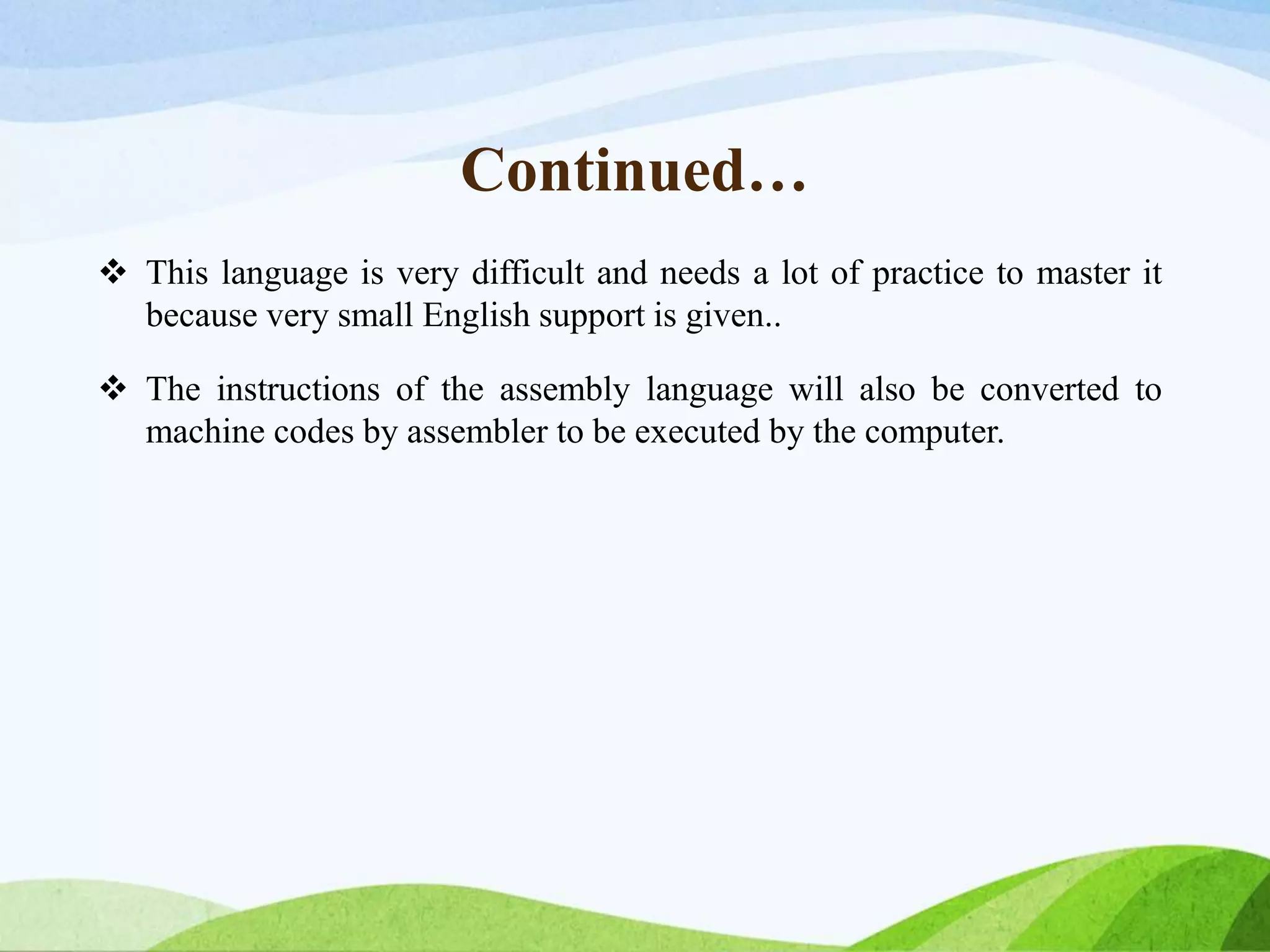 Continued…

❖ This language is very difficult and needs a lot of practice to master it because very small English support is given..

❖ The instructions of the assembly language will also be converted to machine codes by assembler to be executed by the computer.